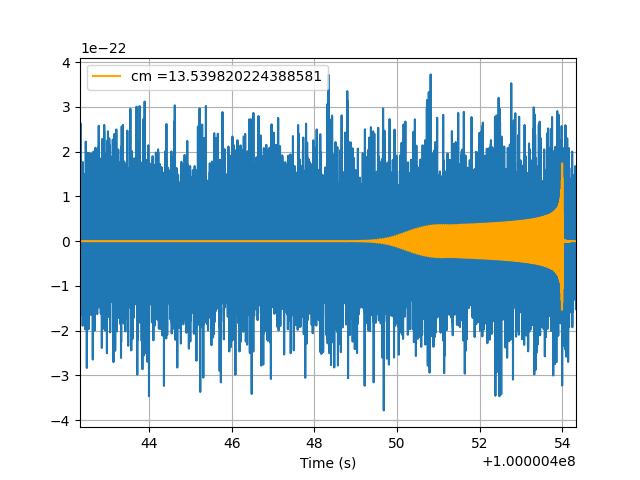 1e−22

cm =13.539820224388581

4
3
2
1
0
−1
−2
−3
−4

44
46
48
50
52
54

Time (s)

+1.000004e8